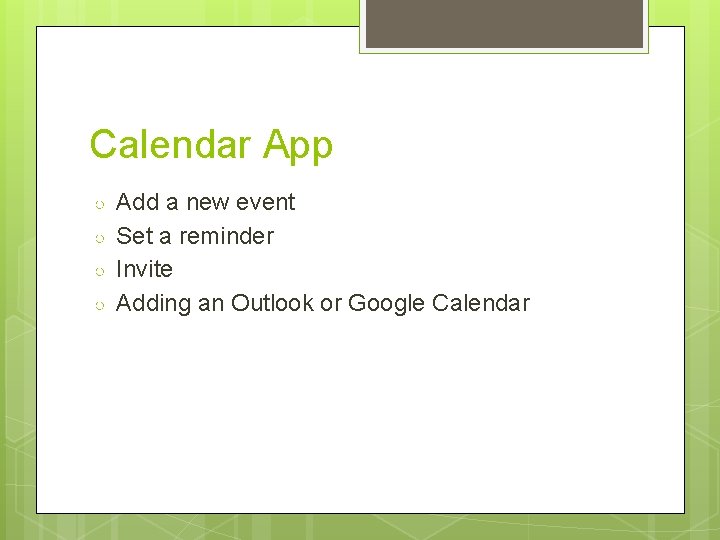 Calendar App

- Add a new event
- Set a reminder
- Invite
- Adding an Outlook or Google Calendar